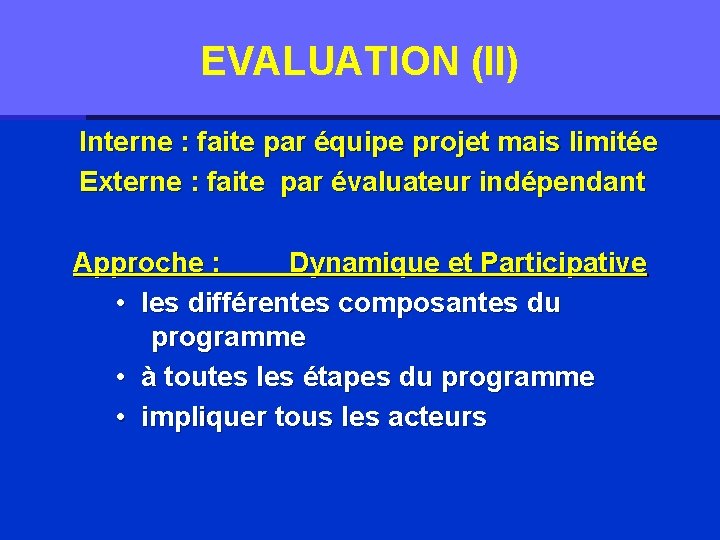 EVALUATION (II)

Interne : faite par équipe projet mais limitée
Externe : faite par évaluateur indépendant

Approche : Dynamique et Participative

• les différentes composantes du programme
• à toutes les étapes du programme
• impliquer tous les acteurs